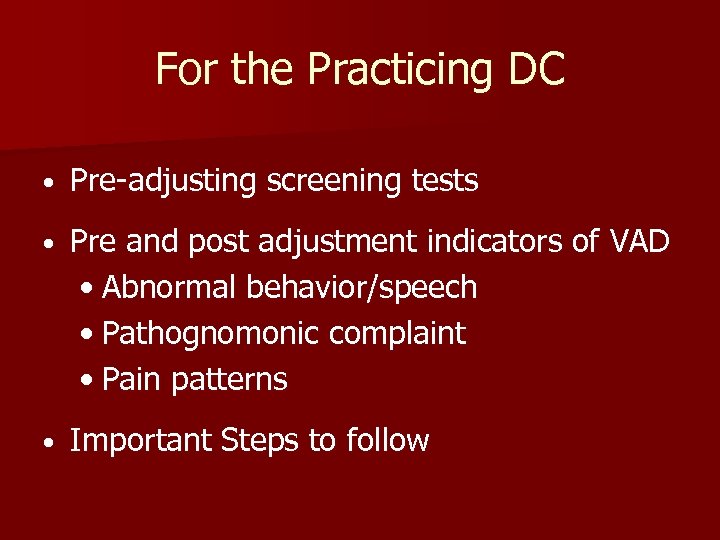 For the Practicing DC

• Pre-adjusting screening tests

• Pre and post adjustment indicators of VAD
  • Abnormal behavior/speech
  • Pathognomonic complaint
  • Pain patterns

• Important Steps to follow